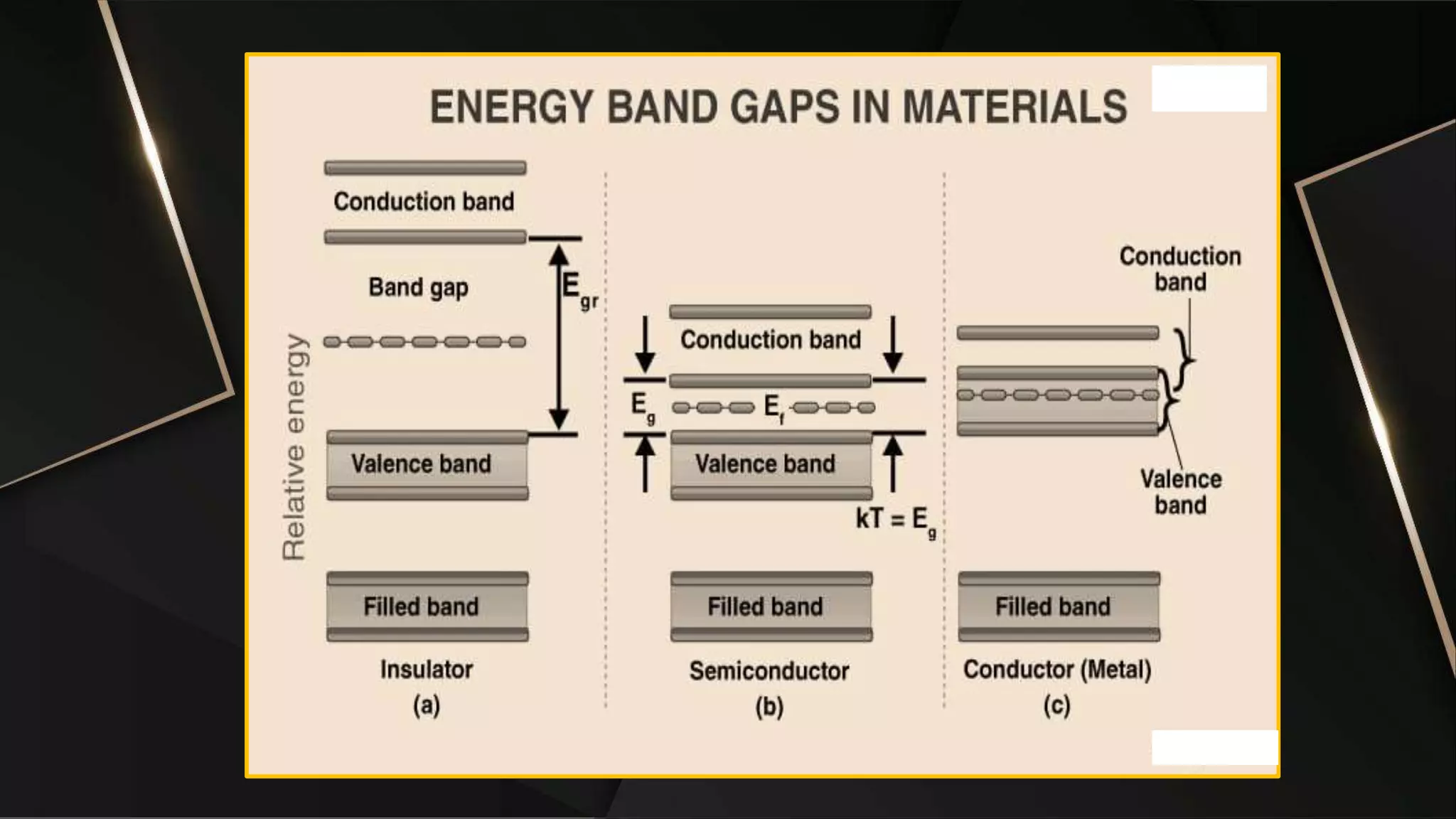 ENERGY BAND GAPS IN MATERIALS

Relative energy

Conduction band

Band gap

$E_{gr}$

Valence band

Filled band

Insulator

(a)

Conduction band

$E_g$

$E_f$

Valence band

$kT = E_g$

Filled band

Semiconductor

(b)

Conduction band

Valence band

Filled band

Conductor (Metal)

(c)